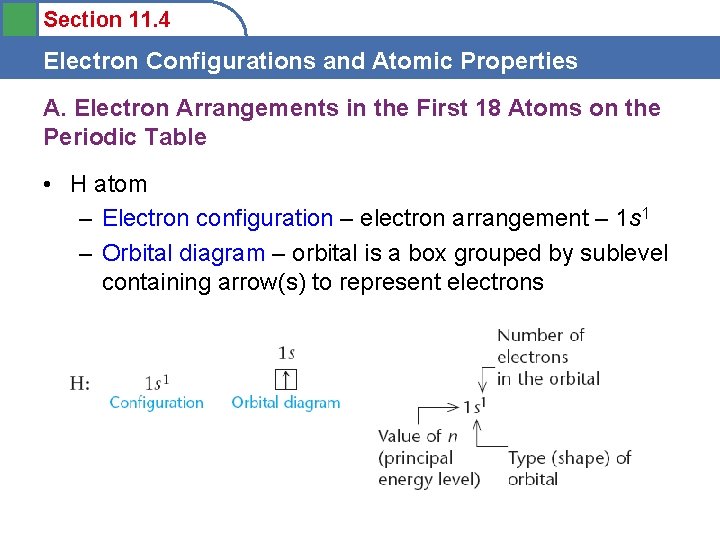 Section 11.4

Electron Configurations and Atomic Properties

A. Electron Arrangements in the First 18 Atoms on the Periodic Table

• H atom
– Electron configuration – electron arrangement – $1s^1$
– Orbital diagram – orbital is a box grouped by sublevel containing arrow(s) to represent electrons

H: $1s^1$ Configuration

$1s$ ↑ Orbital diagram

Number of electrons in the orbital

$1s^1$

Value of $n$ (principal energy level)

Type (shape) of orbital